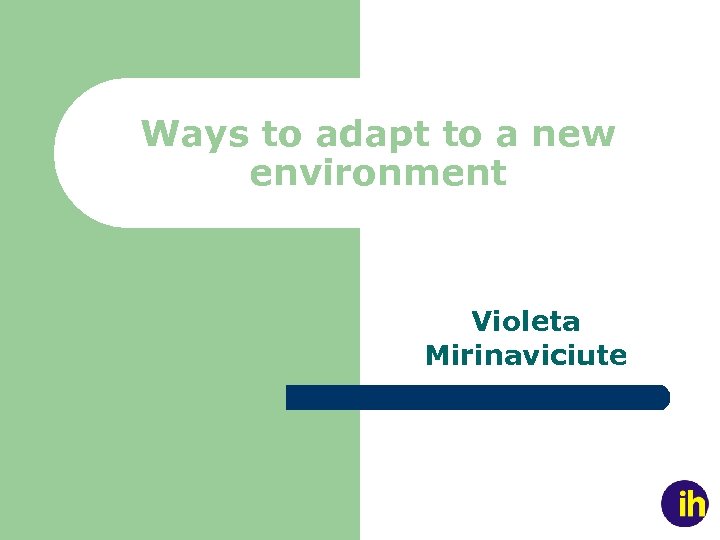 Ways to adapt to a new environment

Violeta Mirinaviciute

ih